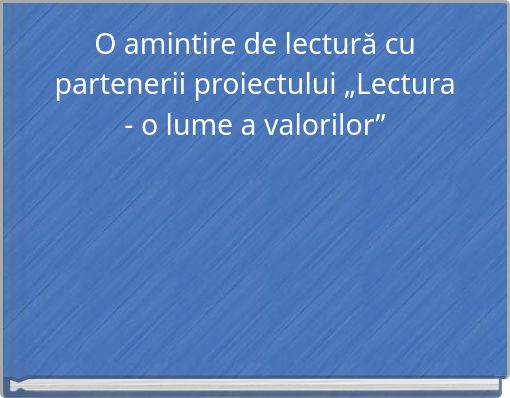 O amintire de lectură cu partenerii proiectului „Lectura - o lume a valorilor”